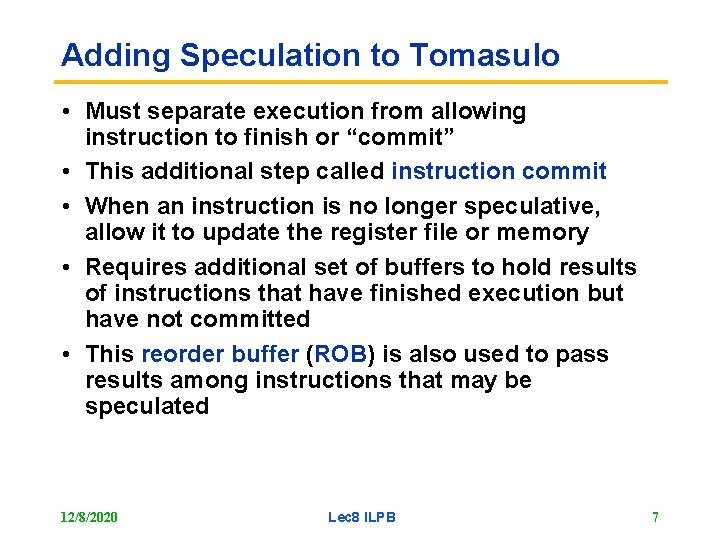 Adding Speculation to Tomasulo

• Must separate execution from allowing instruction to finish or “commit”

• This additional step called instruction commit

• When an instruction is no longer speculative, allow it to update the register file or memory

• Requires additional set of buffers to hold results of instructions that have finished execution but have not committed

• This reorder buffer (ROB) is also used to pass results among instructions that may be speculated

12/8/2020

Lec8 ILPB

7